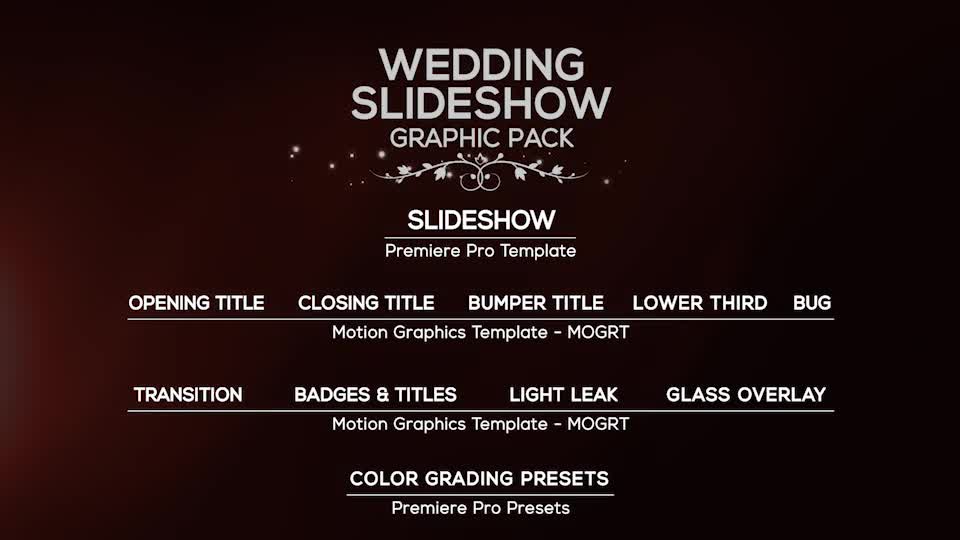 WEDDING SLIDESHOW
GRAPHIC PACK

SLIDESHOW
Premiere Pro Template

OPENING TITLE CLOSING TITLE BUMPER TITLE LOWER THIRD BUG
Motion Graphics Template - MOGRT

TRANSITION BADGES & TITLES LIGHT LEAK GLASS OVERLAY
Motion Graphics Template - MOGRT

COLOR GRADING PRESETS
Premiere Pro Presets